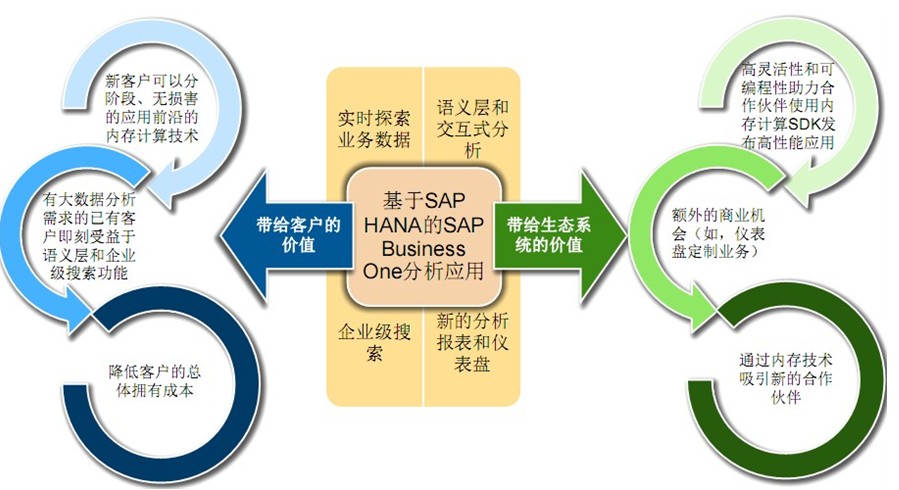 新客户可以分阶段、无损害的应用前沿的内存计算技术

有大数据分析需求的已有客户即刻受益于语义层和企业级搜索功能

降低客户的总体拥有成本

带给客户的价值

实时探索业务数据

语义层和交互式分析

基于SAP HANA的SAP Business One分析应用

企业级搜索

新的分析报表和仪表盘

带给生态系统的价值

高灵活性和可编程性助力合作伙伴使用内存计算SDK发布高性能应用

额外的商业机会（如，仪表盘定制业务）

通过内存技术吸引新的合作伙伴